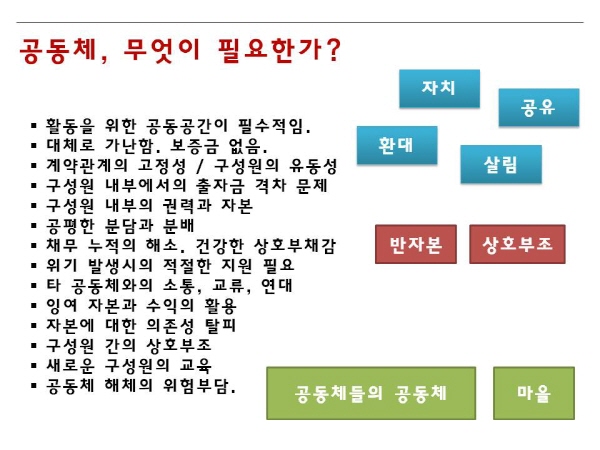 공동체, 무엇이 필요한가?

▪ 활동을 위한 공동공간이 필수적임.
▪ 대체로 가난함. 보증금 없음.
▪ 계약관계의 고정성 / 구성원의 유동성
▪ 구성원 내부에서의 출자금 격차 문제
▪ 구성원 내부의 권력과 자본
▪ 공평한 분담과 분배
▪ 채무 누적의 해소. 건강한 상호부채감
▪ 위기 발생시의 적절한 지원 필요
▪ 타 공동체와의 소통, 교류, 연대
▪ 잉여 자본과 수익의 활용
▪ 자본에 대한 의존성 탈피
▪ 구성원 간의 상호부조
▪ 새로운 구성원의 교육
▪ 공동체 해체의 위험부담.

자치
공유
환대
살림
반자본
상호부조
공동체들의 공동체
마을